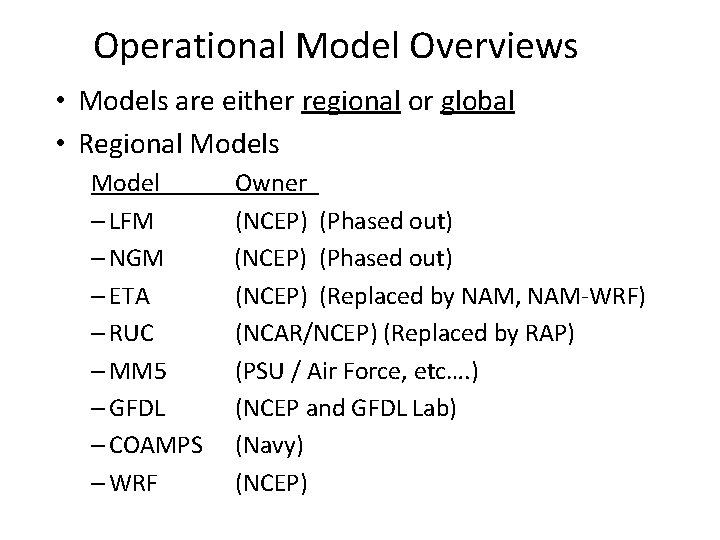 Operational Model Overviews

• Models are either regional or global

• Regional Models

Model Owner

– LFM (NCEP) (Phased out)

– NGM (NCEP) (Phased out)

– ETA (NCEP) (Replaced by NAM, NAM-WRF)

– RUC (NCAR/NCEP) (Replaced by RAP)

– MM5 (PSU / Air Force, etc….)

– GFDL (NCEP and GFDL Lab)

– COAMPS (Navy)

– WRF (NCEP)